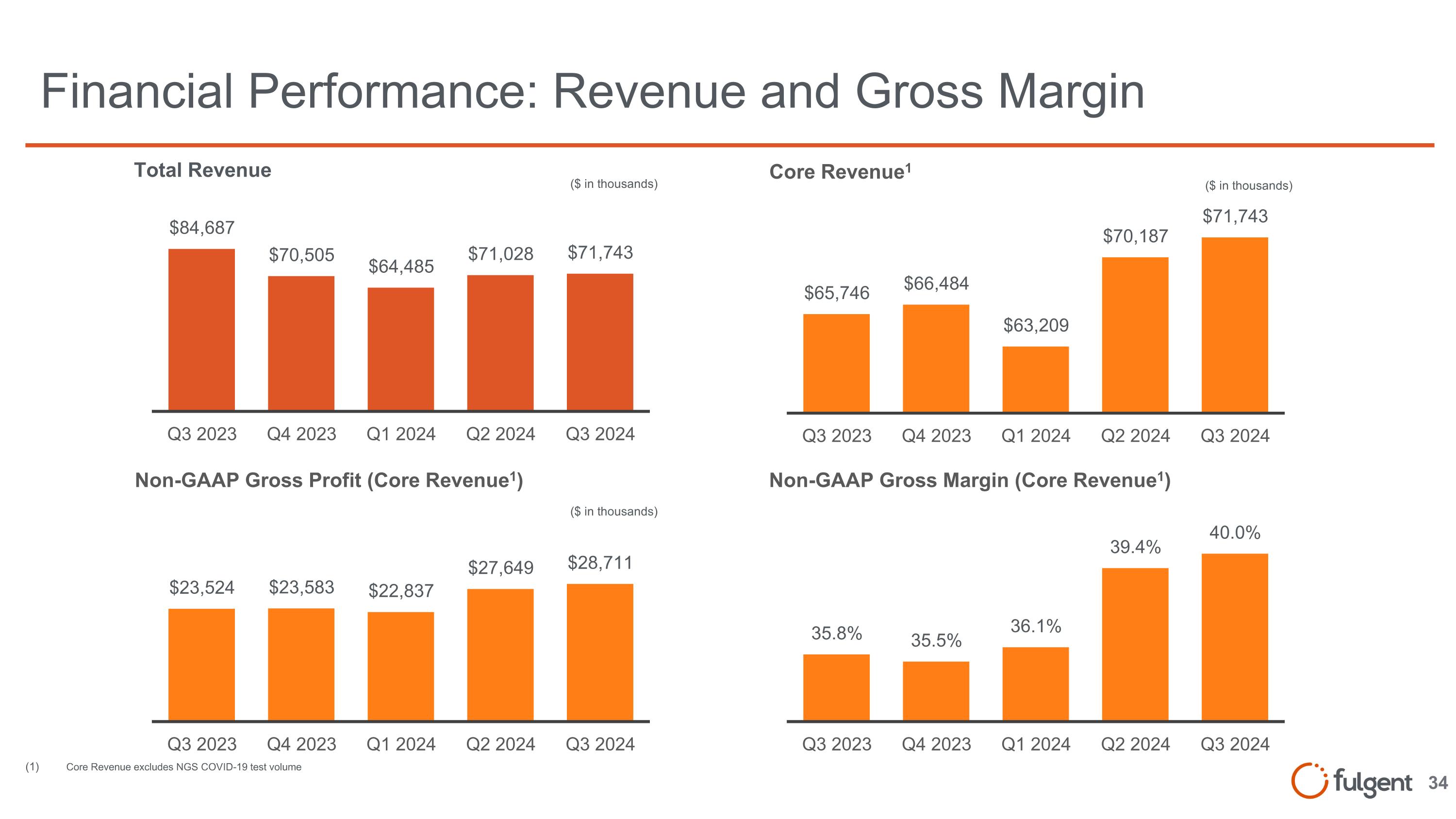 Financial Performance: Revenue and Gross Margin

Total Revenue

($ in thousands)

$84,687
$70,505
$64,485
$71,028
$71,743

Q3 2023 Q4 2023 Q1 2024 Q2 2024 Q3 2024

Core Revenue$^1$

($ in thousands)

$65,746
$66,484
$63,209
$70,187
$71,743

Q3 2023 Q4 2023 Q1 2024 Q2 2024 Q3 2024

Non-GAAP Gross Profit (Core Revenue$^1$)

($ in thousands)

$23,524
$23,583
$22,837
$27,649
$28,711

Q3 2023 Q4 2023 Q1 2024 Q2 2024 Q3 2024

Non-GAAP Gross Margin (Core Revenue$^1$)

35.8%
35.5%
36.1%
39.4%
40.0%

Q3 2023 Q4 2023 Q1 2024 Q2 2024 Q3 2024

(1) Core Revenue excludes NGS COVID-19 test volume

fulgent 34